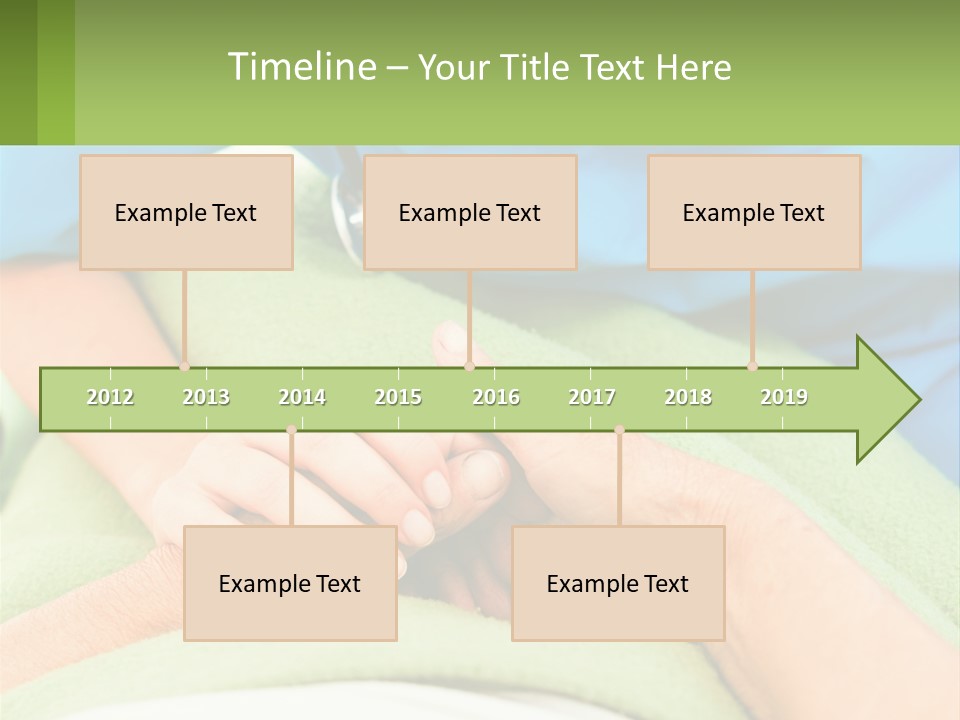 Timeline – Your Title Text Here

Example Text

Example Text

Example Text

2012 2013 2014 2015 2016 2017 2018 2019

Example Text

Example Text